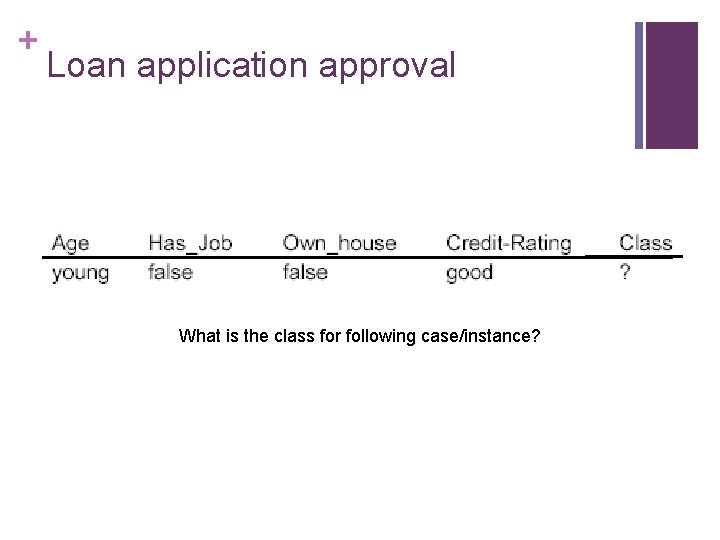 + Loan application approval

| Age | Has_Job | Own_house | Credit-Rating | Class |
|---|---|---|---|---|
| young | false | false | good | ? |

What is the class for following case/instance?